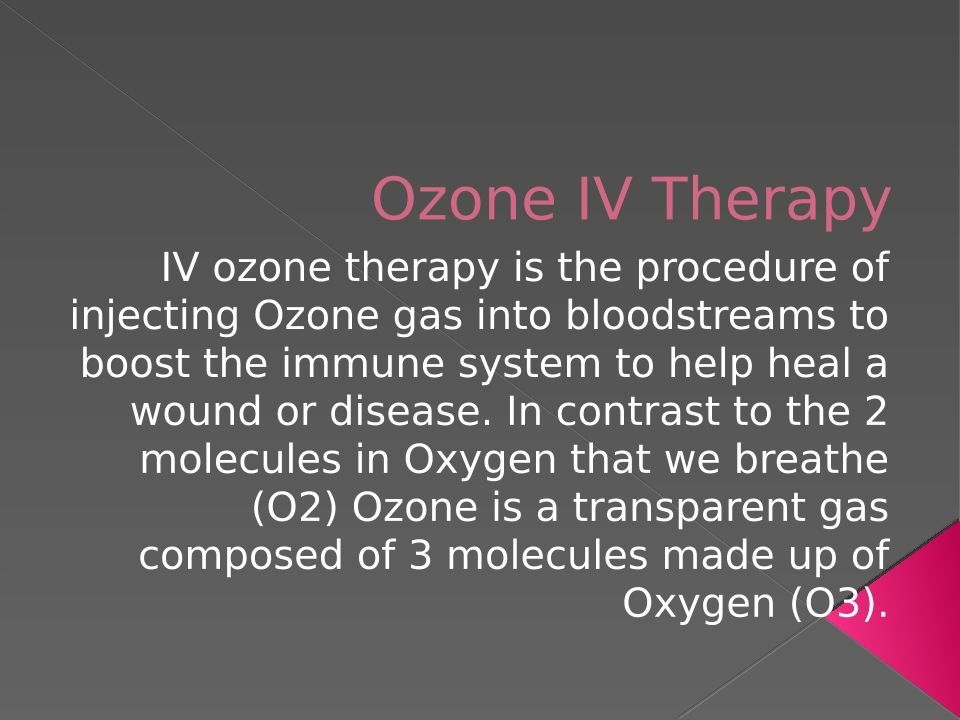 Ozone IV Therapy

IV ozone therapy is the procedure of injecting Ozone gas into bloodstreams to boost the immune system to help heal a wound or disease. In contrast to the 2 molecules in Oxygen that we breathe (O2) Ozone is a transparent gas composed of 3 molecules made up of Oxygen (O3).